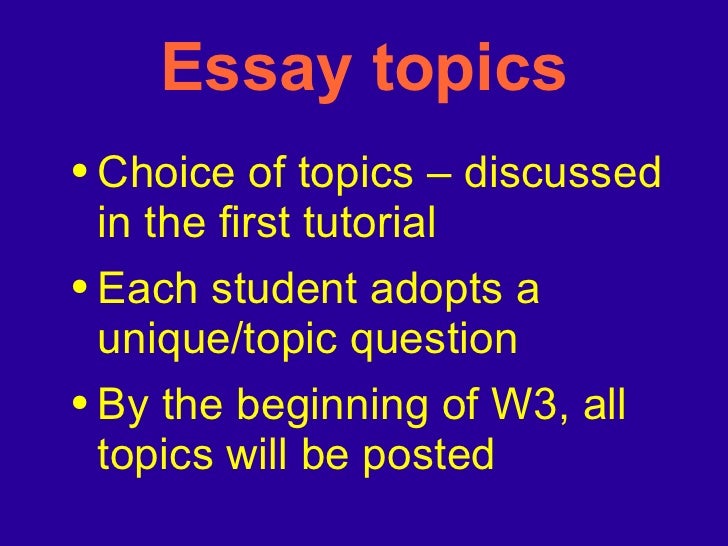 Essay topics

• Choice of topics – discussed in the first tutorial

• Each student adopts a unique/topic question

• By the beginning of W3, all topics will be posted